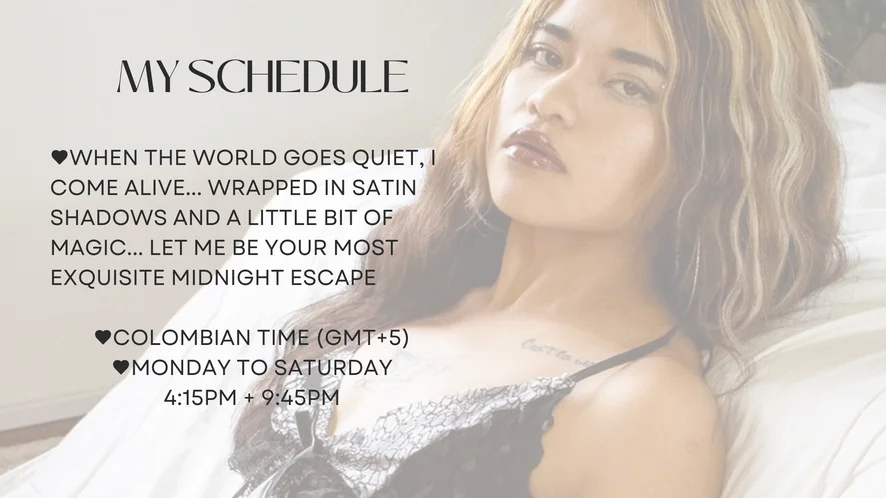 MY SCHEDULE

♥WHEN THE WORLD GOES QUIET, I COME ALIVE... WRAPPED IN SATIN SHADOWS AND A LITTLE BIT OF MAGIC... LET ME BE YOUR MOST EXQUISITE MIDNIGHT ESCAPE

♥COLOMBIAN TIME (GMT+5)
♥MONDAY TO SATURDAY
4:15PM + 9:45PM